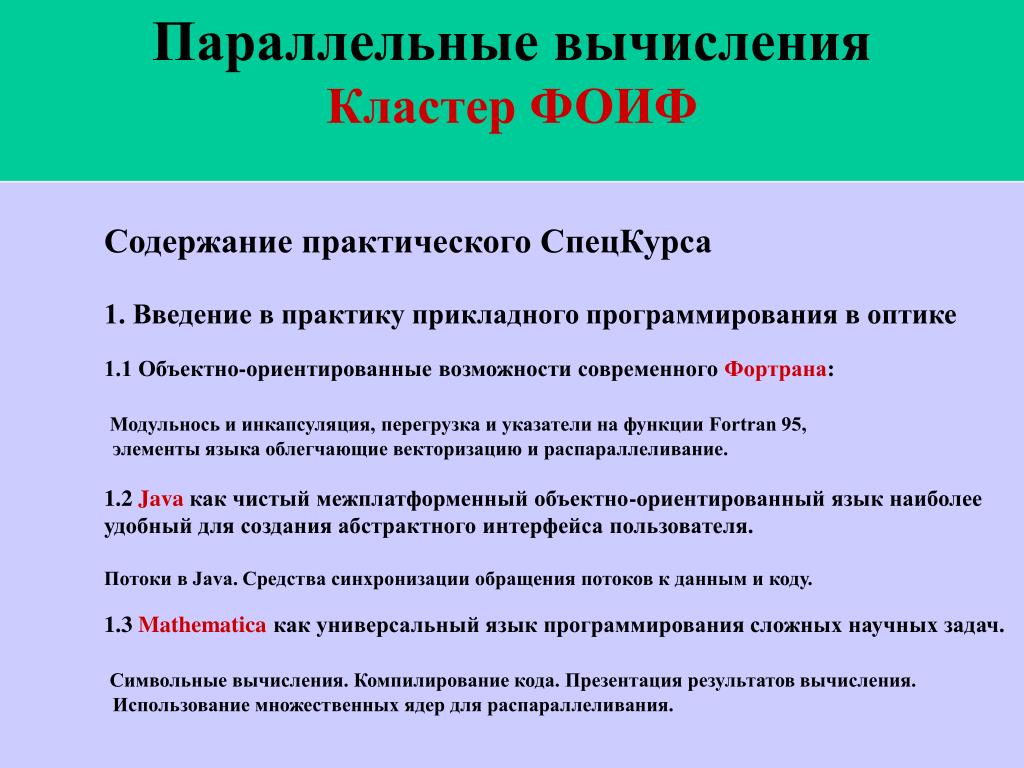 Параллельные вычисления
Кластер ФОИФ

Содержание практического СпецКурса

1. Введение в практику прикладного программирования в оптике

1.1 Объектно-ориентированные возможности современного Фортрана:

Модульнось и инкапсуляция, перегрузка и указатели на функции Fortran 95, элементы языка облегчающие векторизацию и распараллеливание.

1.2 Java как чистый межплатформенный объектно-ориентированный язык наиболее удобный для создания абстрактного интерфейса пользователя.

Потоки в Java. Средства синхронизации обращения потоков к данным и коду.

1.3 Mathematica как универсальный язык программирования сложных научных задач.

Символьные вычисления. Компилирование кода. Презентация результатов вычисления. Использование множественных ядер для распараллеливания.